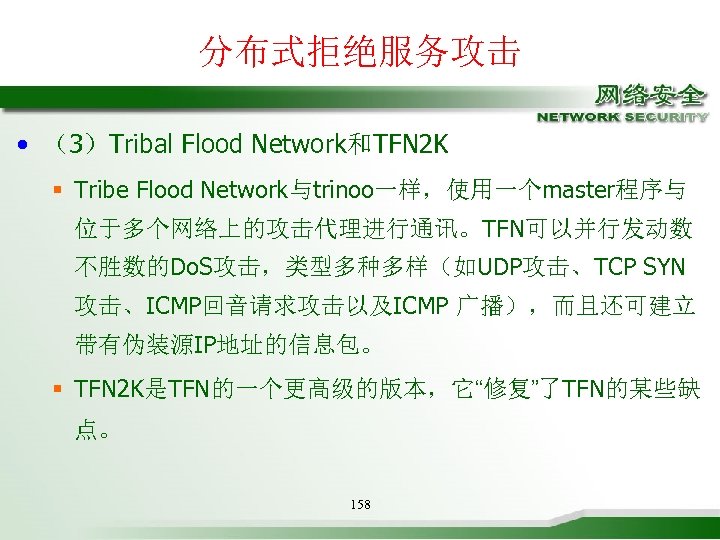 分布式拒绝服务攻击

网络安全
NETWORK SECURITY

• （3）Tribal Flood Network和TFN2K

▪ Tribe Flood Network与trinoo一样，使用一个master程序与位于多个网络上的攻击代理进行通讯。TFN可以并行发动数不胜数的DoS攻击，类型多种多样（如UDP攻击、TCP SYN攻击、ICMP回音请求攻击以及ICMP 广播），而且还可建立带有伪装源IP地址的信息包。

▪ TFN2K是TFN的一个更高级的版本，它“修复”了TFN的某些缺点。

158